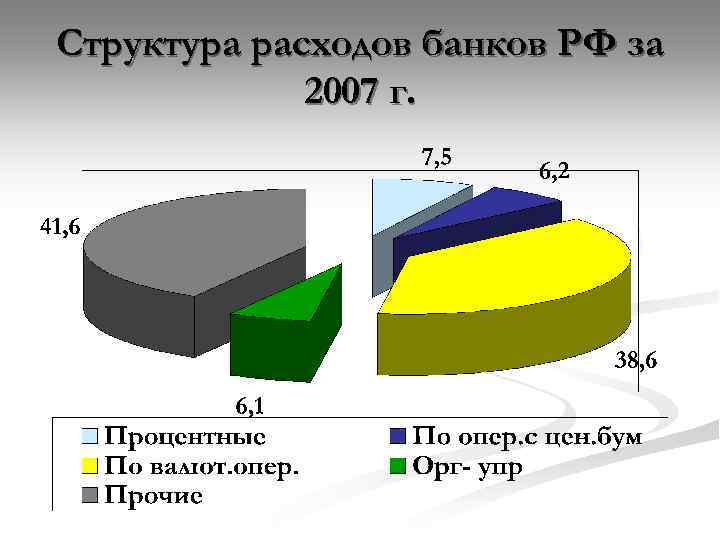 Структура расходов банков РФ за 2007 г.

7,5

6,2

41,6

38,6

6,1

Процентные

По опер.с цен.бум

По валют.опер.

Орг- упр

Прочие